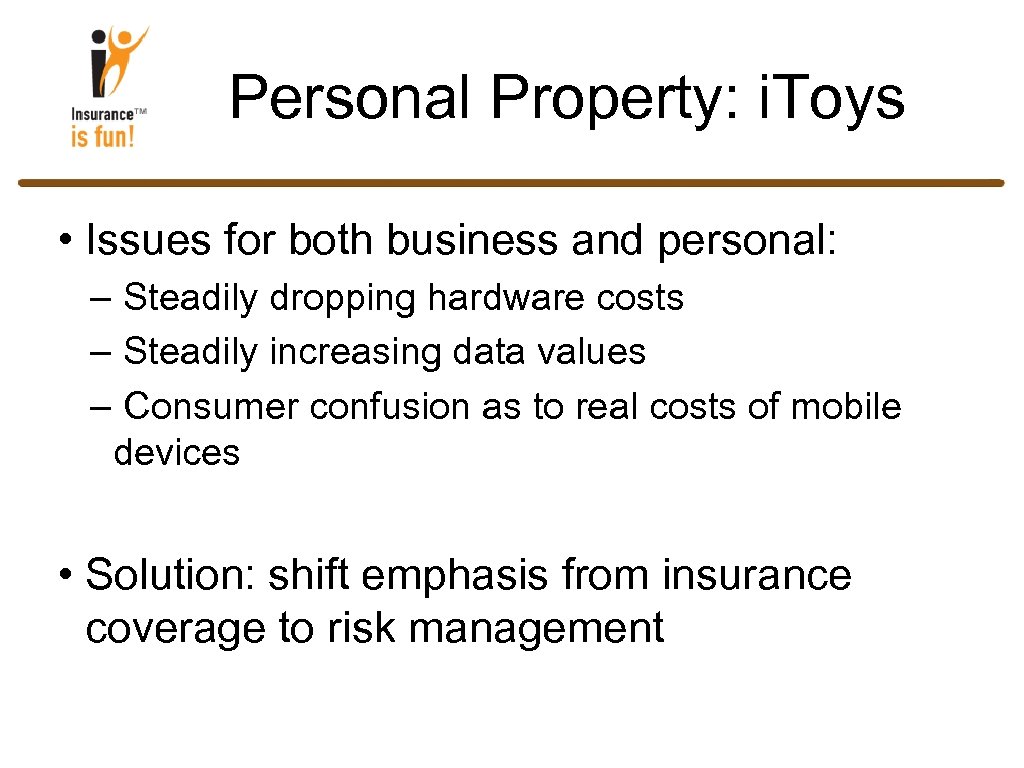 Insurance™ is fun!

Personal Property: i.Toys

• Issues for both business and personal:
– Steadily dropping hardware costs
– Steadily increasing data values
– Consumer confusion as to real costs of mobile devices

• Solution: shift emphasis from insurance coverage to risk management